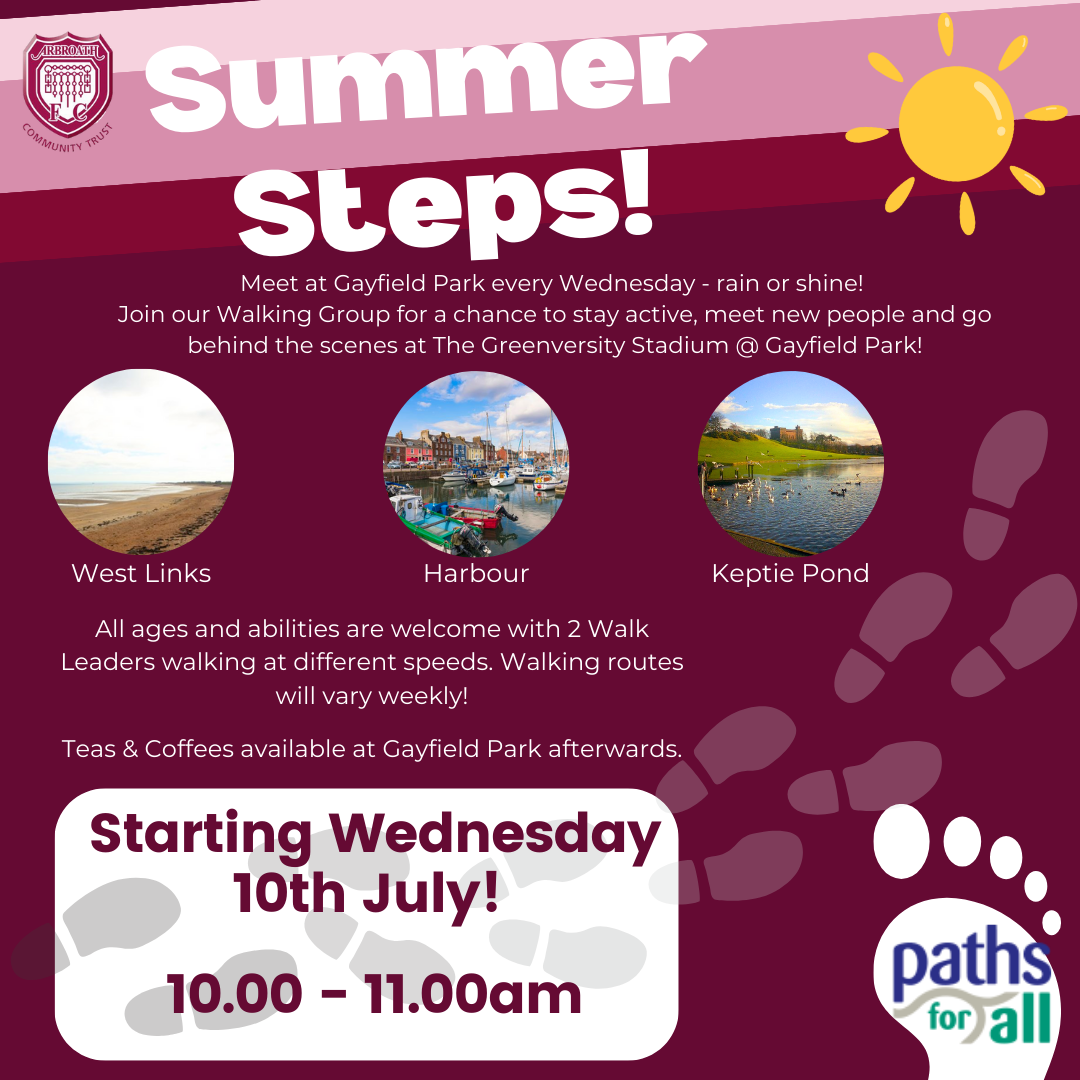 ARBROATH
F C
COMMUNITY TRUST

Summer Steps!

Meet at Gayfield Park every Wednesday - rain or shine!
Join our Walking Group for a chance to stay active, meet new people and go behind the scenes at The Greenversity Stadium @ Gayfield Park!

West Links

Harbour

Keptie Pond

All ages and abilities are welcome with 2 Walk Leaders walking at different speeds. Walking routes will vary weekly!

Teas & Coffees available at Gayfield Park afterwards.

Starting Wednesday 10th July!

10.00 - 11.00am

paths for all